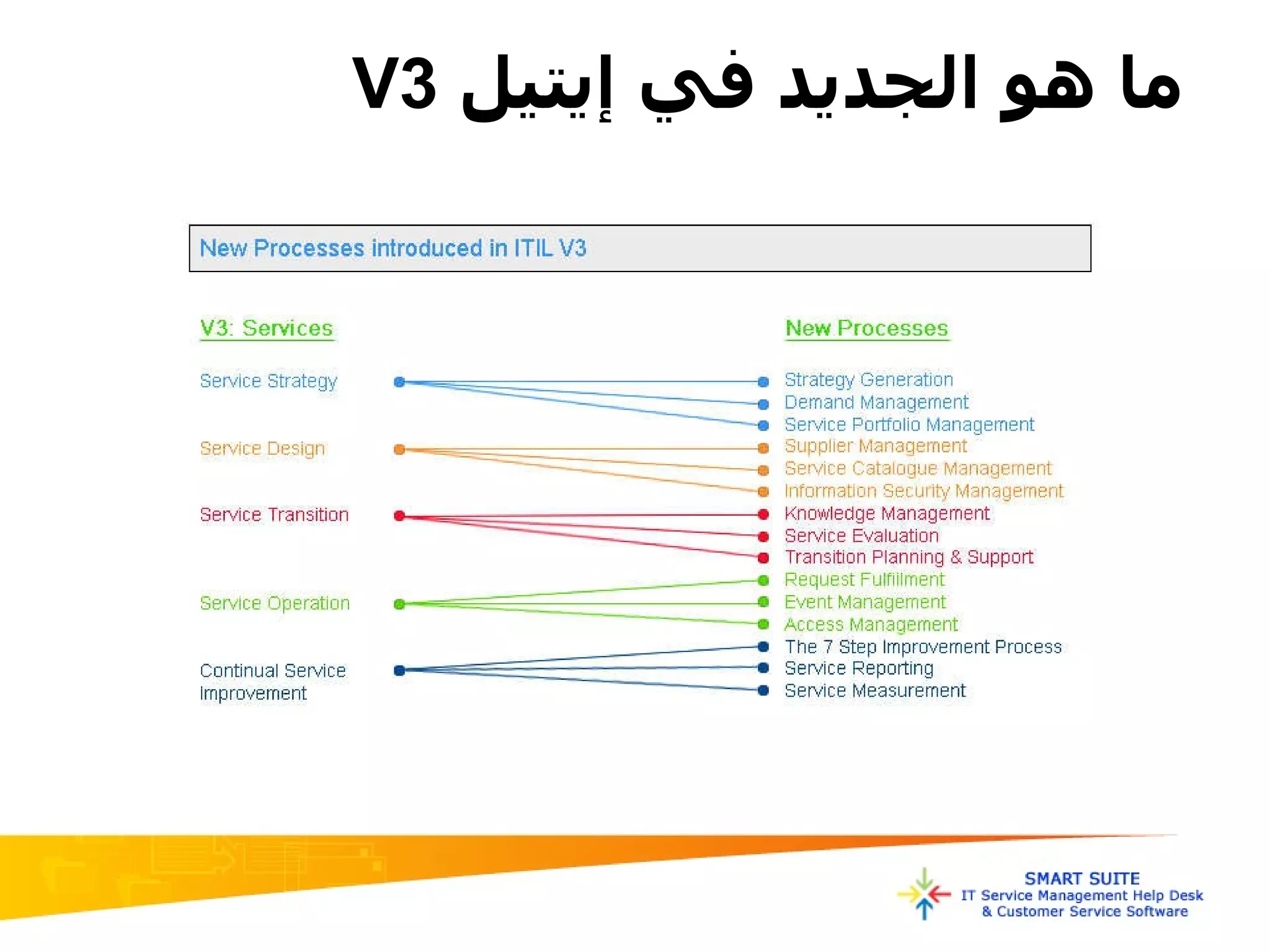 ما هو الجديد في إيتيل V3

New Processes introduced in ITIL V3

V3: Services

Service Strategy

Service Design

Service Transition

Service Operation

Continual Service Improvement

New Processes

Strategy Generation
Demand Management
Service Portfolio Management
Supplier Management
Service Catalogue Management
Information Security Management
Knowledge Management
Service Evaluation
Transition Planning & Support
Request Fulfillment
Event Management
Access Management
The 7 Step Improvement Process
Service Reporting
Service Measurement

SMART SUITE
IT Service Management Help Desk
& Customer Service Software